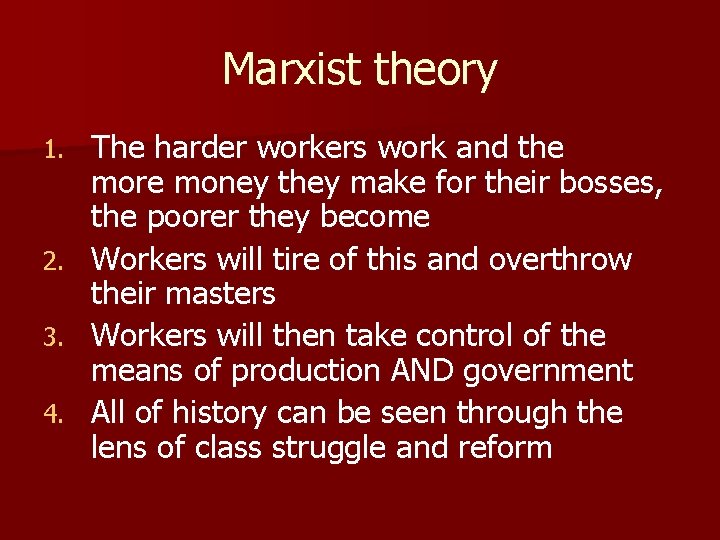 Marxist theory

1. The harder workers work and the more money they make for their bosses, the poorer they become
2. Workers will tire of this and overthrow their masters
3. Workers will then take control of the means of production AND government
4. All of history can be seen through the lens of class struggle and reform